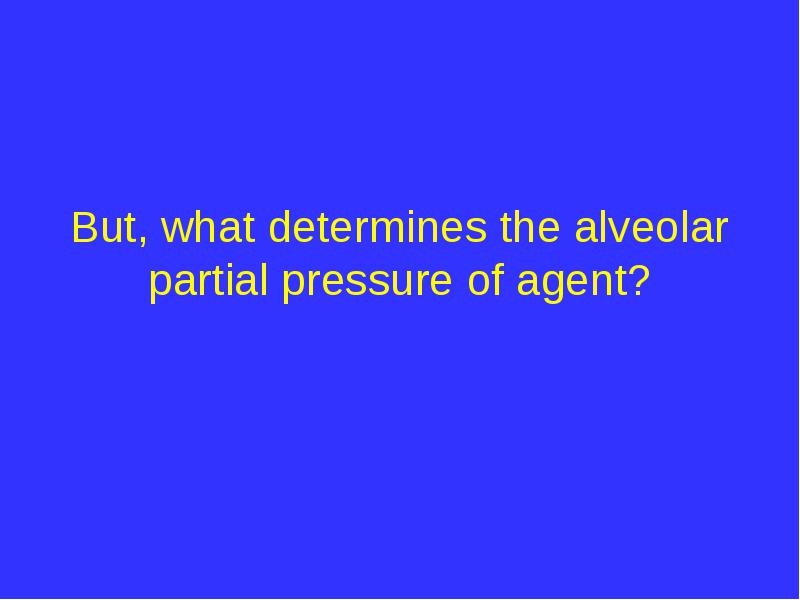 But, what determines the alveolar partial pressure of agent?